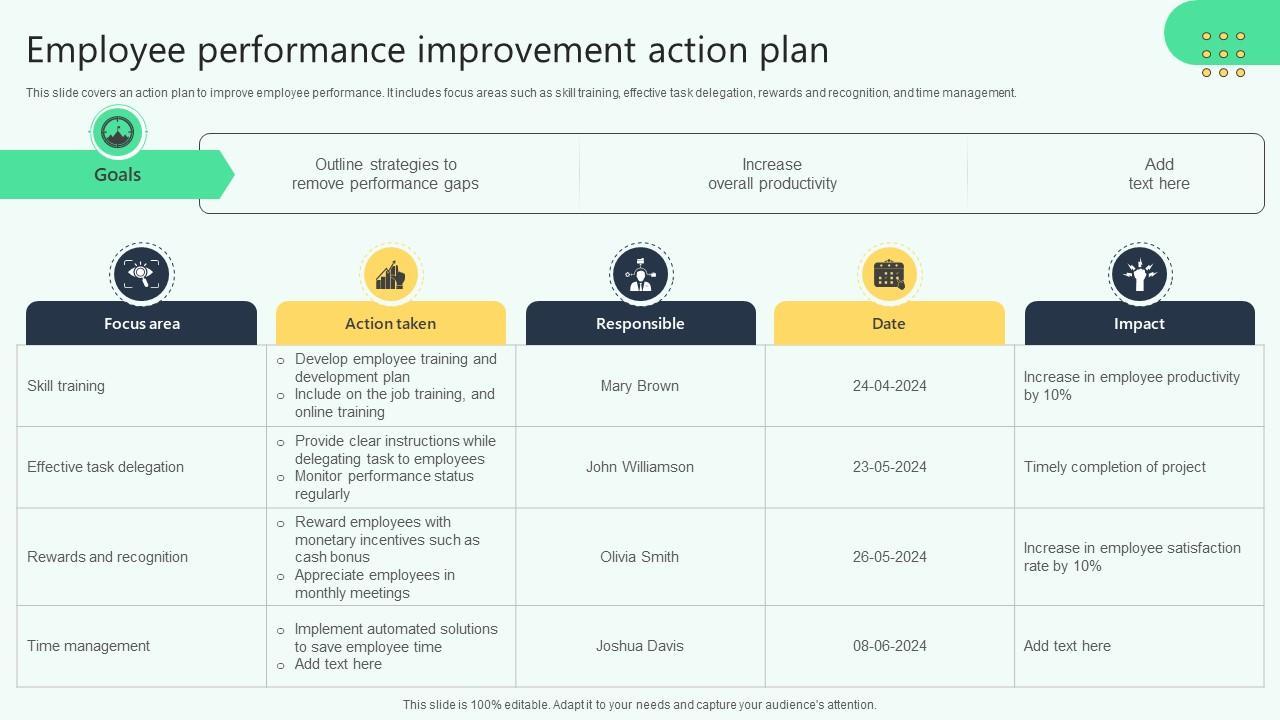 Employee performance improvement action plan

This slide covers an action plan to improve employee performance. It includes focus areas such as skill training, effective task delegation, rewards and recognition, and time management.

Goals

Outline strategies to remove performance gaps

Increase overall productivity

Add text here

| Focus area | Action taken | Responsible | Date | Impact |
|---|---|---|---|---|
| Skill training | ○ Develop employee training and development plan ○ Include on the job training, and online training | Mary Brown | 24-04-2024 | Increase in employee productivity by 10% |
| Effective task delegation | ○ Provide clear instructions while delegating task to employees ○ Monitor performance status regularly | John Williamson | 23-05-2024 | Timely completion of project |
| Rewards and recognition | ○ Reward employees with monetary incentives such as cash bonus ○ Appreciate employees in monthly meetings | Olivia Smith | 26-05-2024 | Increase in employee satisfaction rate by 10% |
| Time management | ○ Implement automated solutions to save employee time ○ Add text here | Joshua Davis | 08-06-2024 | Add text here |

This slide is 100% editable. Adapt it to your needs and capture your audience's attention.